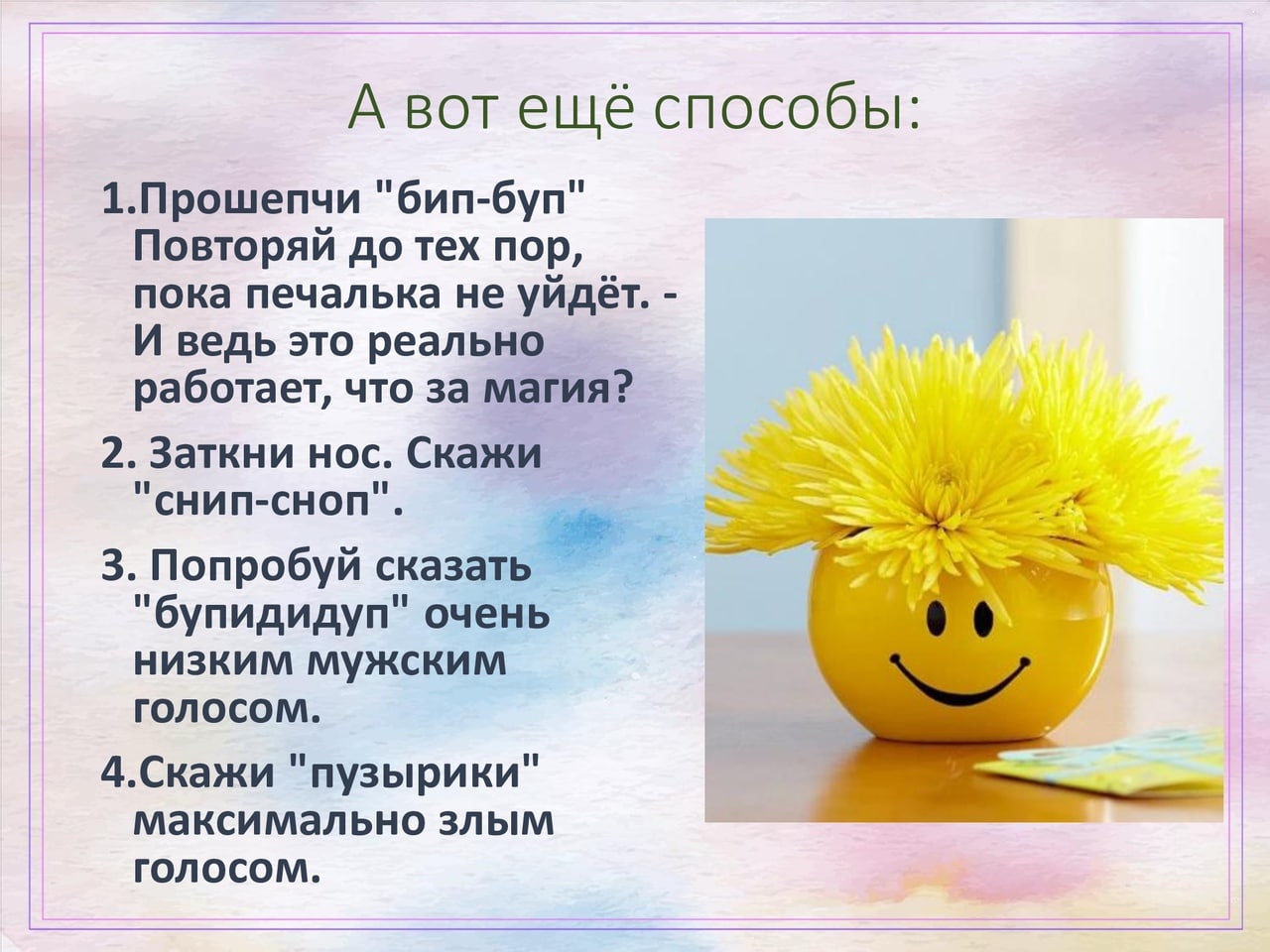 А вот ещё способы:

1.Прошепчи "бип-буп" Повторяй до тех пор, пока печалька не уйдёт. - И ведь это реально работает, что за магия?

2. Заткни нос. Скажи "снип-сноп".

3. Попробуй сказать "бупидидуп" очень низким мужским голосом.

4.Скажи "пузырики" максимально злым голосом.